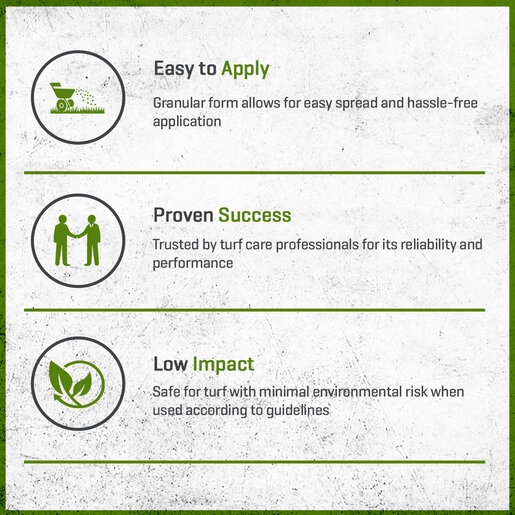 Easy to Apply

Granular form allows for easy spread and hassle-free application

Proven Success

Trusted by turf care professionals for its reliability and performance

Low Impact

Safe for turf with minimal environmental risk when used according to guidelines